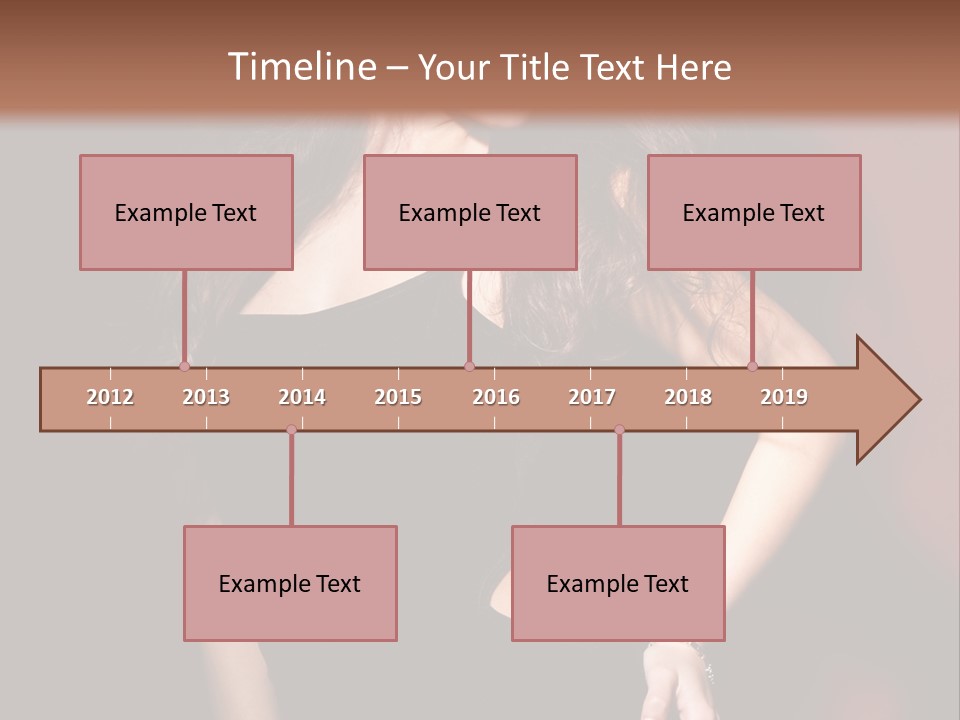 Timeline – Your Title Text Here

Example Text

Example Text

Example Text

2012 2013 2014 2015 2016 2017 2018 2019

Example Text

Example Text